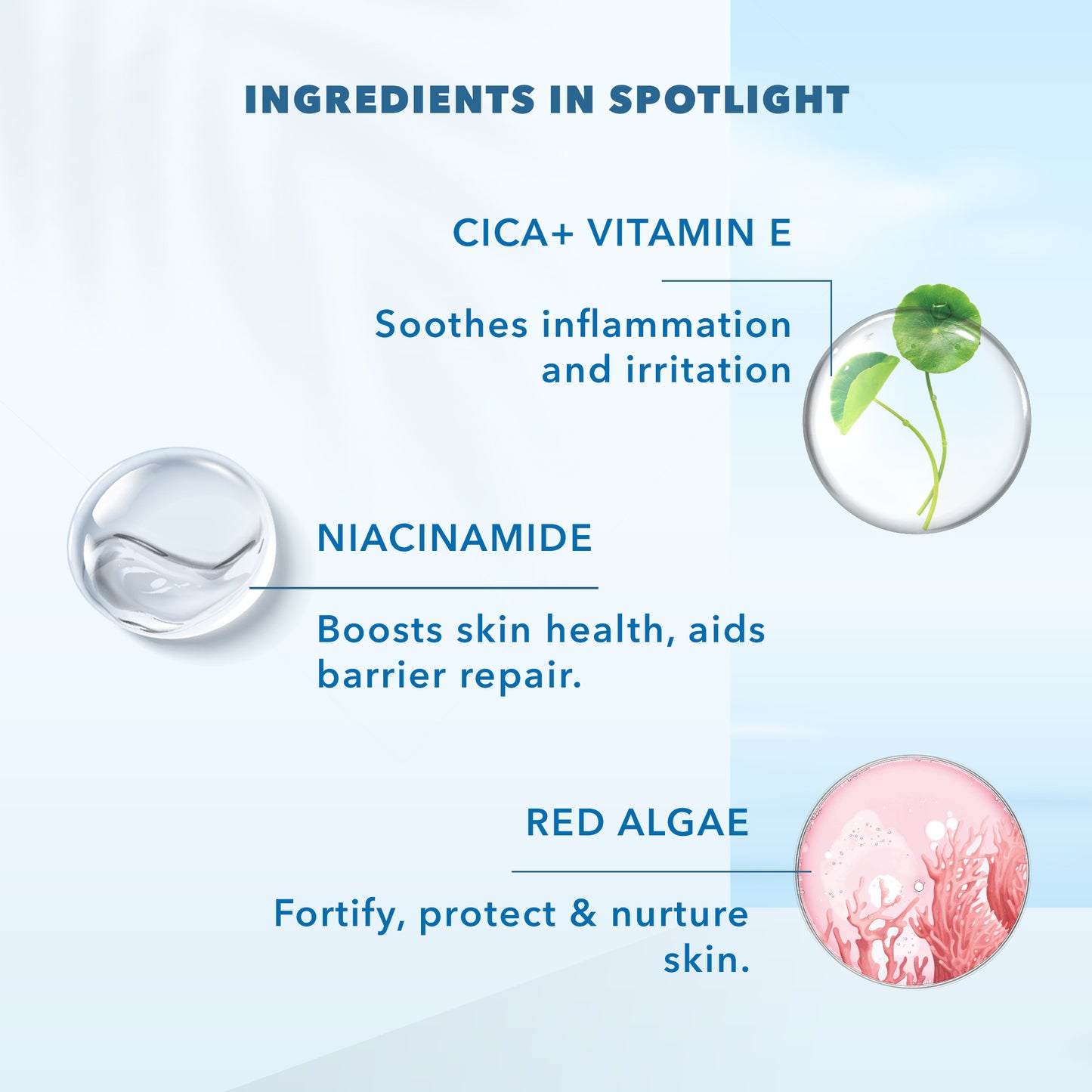 INGREDIENTS IN SPOTLIGHT

CICA+ VITAMIN E

Soothes inflammation and irritation

NIACINAMIDE

Boosts skin health, aids barrier repair.

RED ALGAE

Fortify, protect & nurture skin.